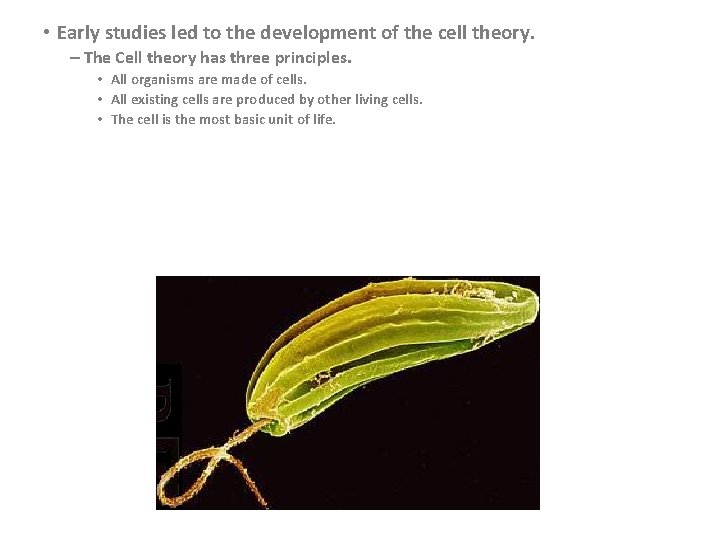 • Early studies led to the development of the cell theory.
– The Cell theory has three principles.
• All organisms are made of cells.
• All existing cells are produced by other living cells.
• The cell is the most basic unit of life.